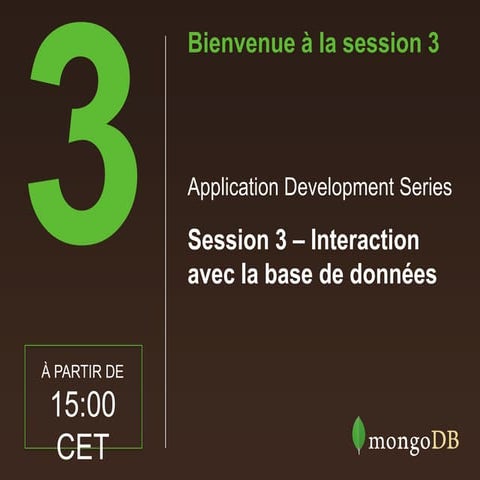 3

Bienvenue à la session 3

Application Development Series

Session 3 – Interaction avec la base de données

À PARTIR DE
15:00
CET

mongoDB